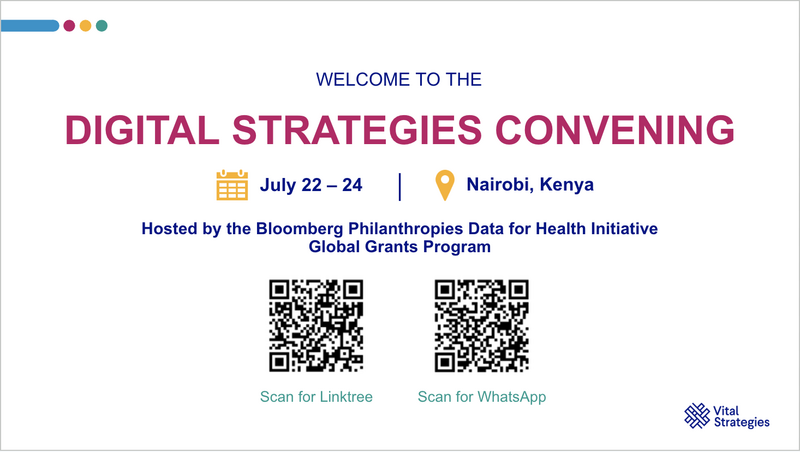 WELCOME TO THE

DIGITAL STRATEGIES CONVENING

July 22 – 24 | Nairobi, Kenya

Hosted by the Bloomberg Philanthropies Data for Health Initiative Global Grants Program

Scan for Linktree

Scan for WhatsApp

Vital Strategies